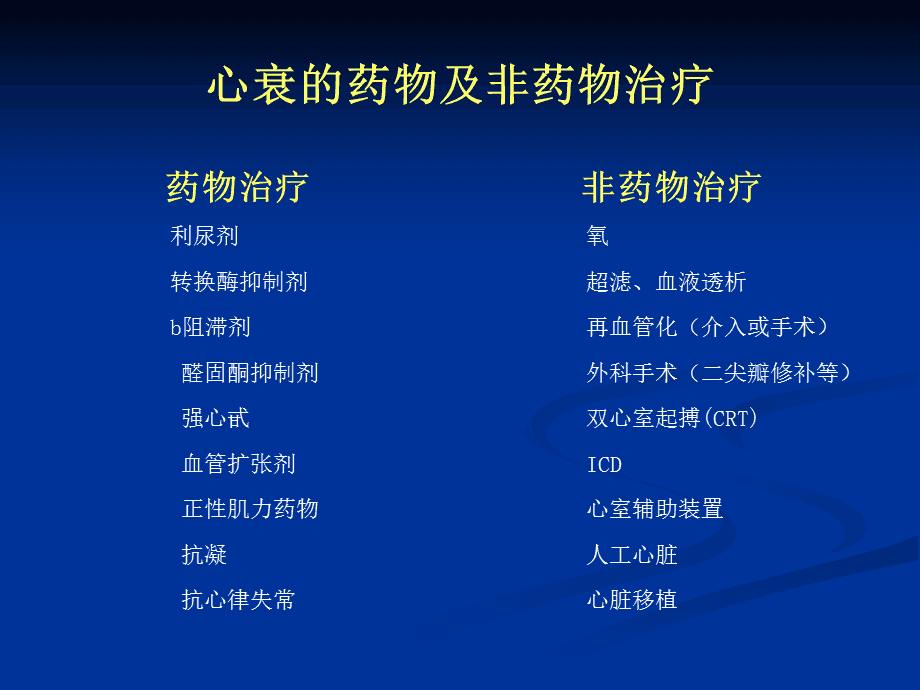 心衰的药物及非药物治疗

药物治疗

利尿剂

转换酶抑制剂

b阻滞剂

醛固酮抑制剂

强心甙

血管扩张剂

正性肌力药物

抗凝

抗心律失常

非药物治疗

氧

超滤、血液透析

再血管化（介入或手术）

外科手术（二尖瓣修补等）

双心室起搏(CRT)

ICD

心室辅助装置

人工心脏

心脏移植